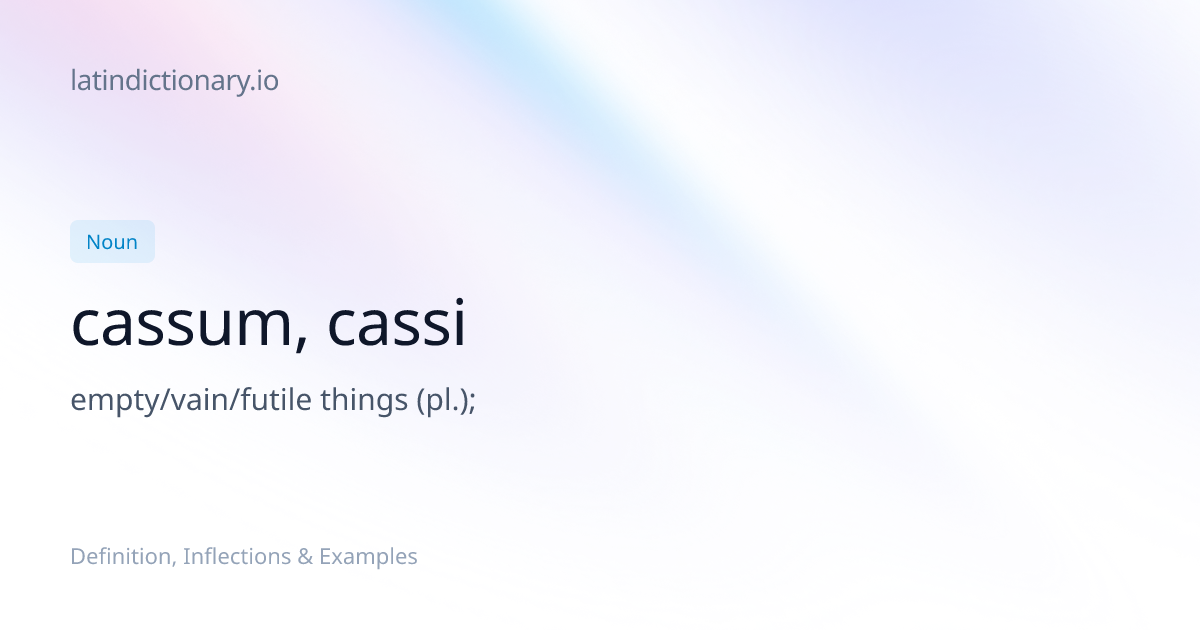 latindictionary.io

Noun

cassum, cassi

empty/vain/futile things (pl.);

Definition, Inflections & Examples